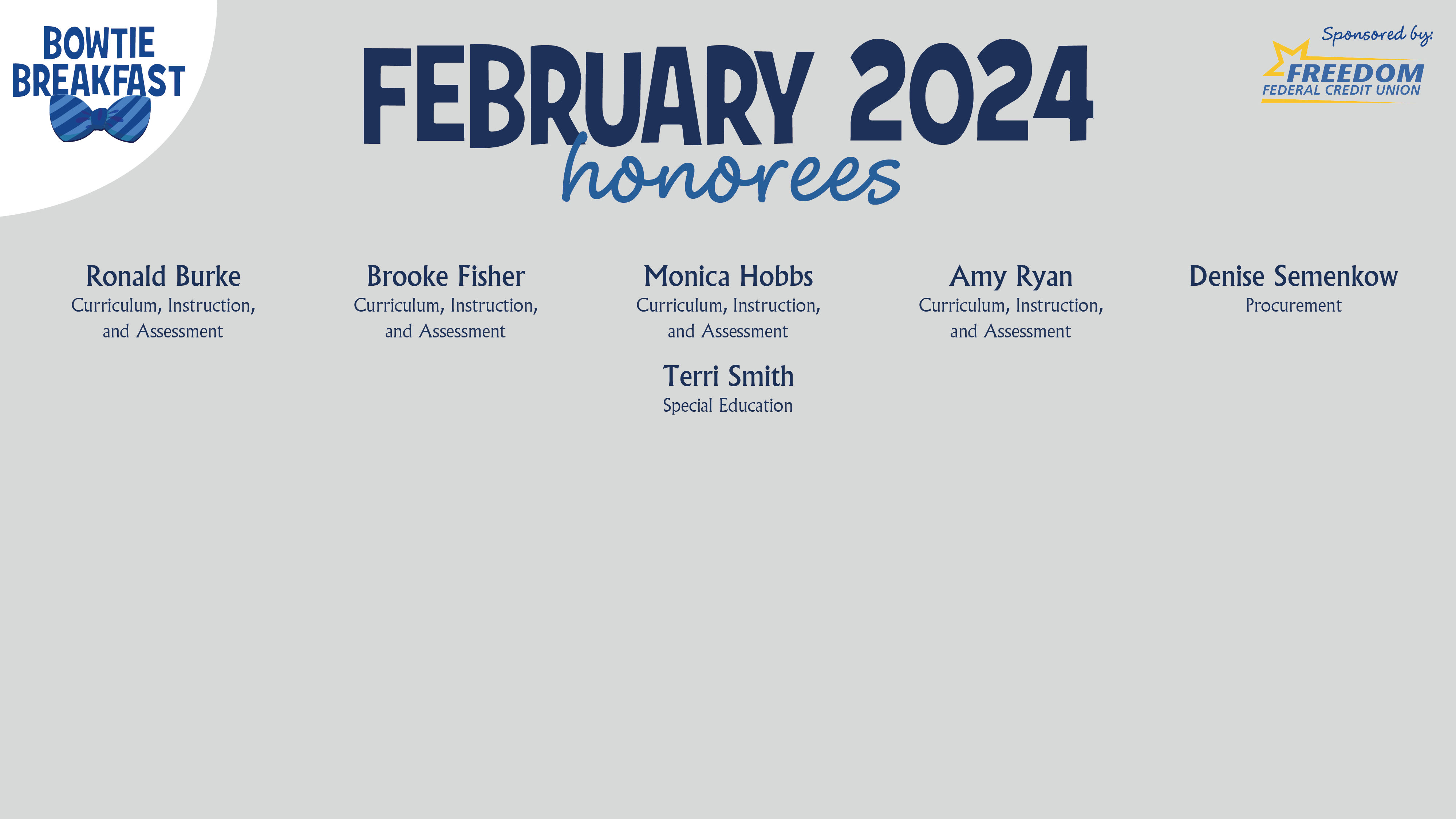 BOWTIE BREAKFAST

FEBRUARY 2024
honorees

Sponsored by:
FREEDOM
FEDERAL CREDIT UNION

Ronald Burke
Curriculum, Instruction, and Assessment

Brooke Fisher
Curriculum, Instruction, and Assessment

Monica Hobbs
Curriculum, Instruction, and Assessment

Amy Ryan
Curriculum, Instruction, and Assessment

Denise Semenkow
Procurement

Terri Smith
Special Education